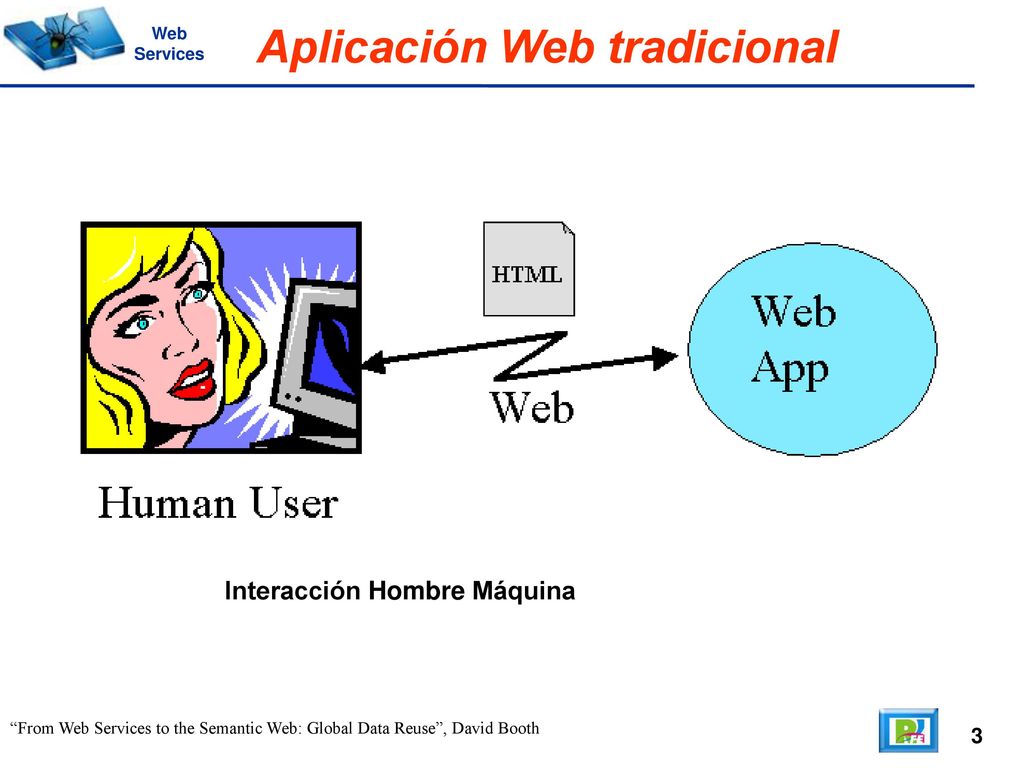 Web Services

Aplicación Web tradicional

HTML

Web App

Web

Human User

Interacción Hombre Máquina

“From Web Services to the Semantic Web: Global Data Reuse”, David Booth

3